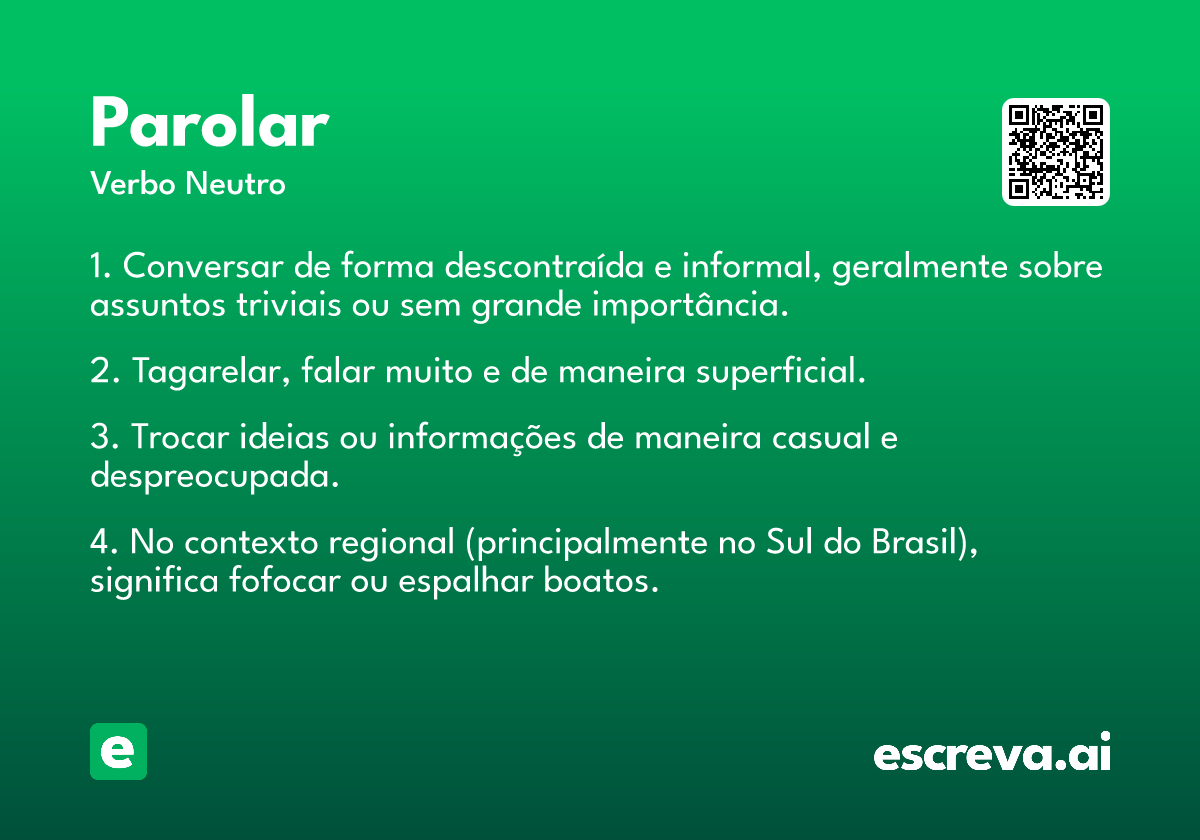 Parolar
Verbo Neutro

1. Conversar de forma descontraída e informal, geralmente sobre assuntos triviais ou sem grande importância.

2. Tagarelar, falar muito e de maneira superficial.

3. Trocar ideias ou informações de maneira casual e despreocupada.

4. No contexto regional (principalmente no Sul do Brasil), significa fofocar ou espalhar boatos.

e

escreva.ai